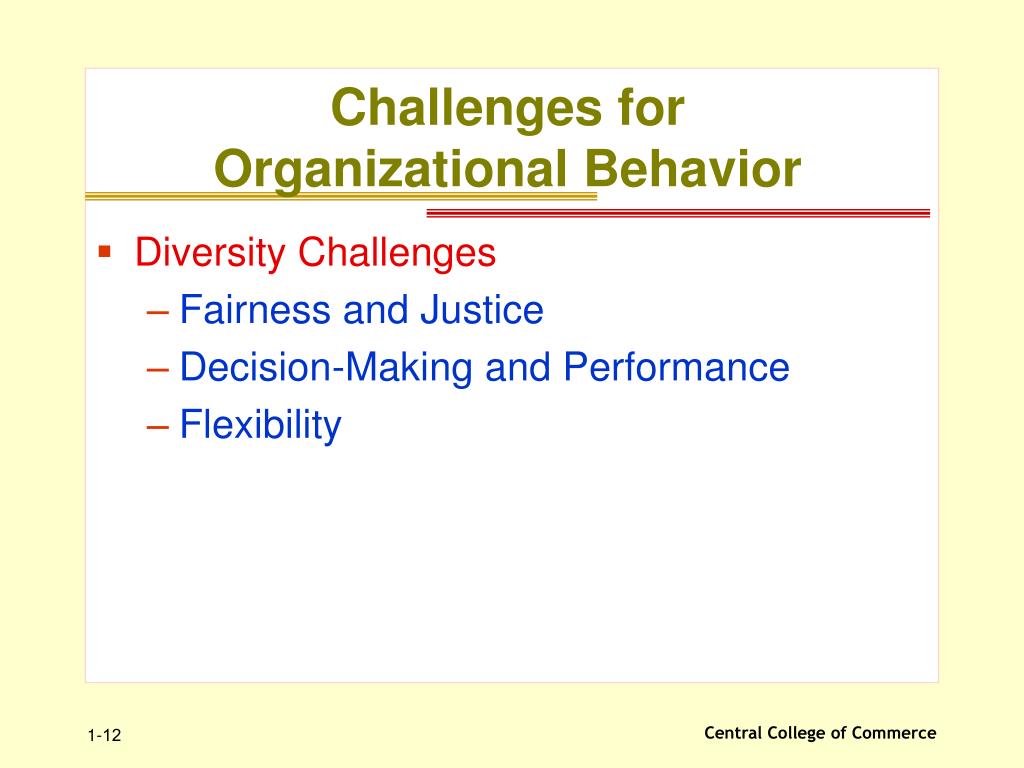 Challenges for
Organizational Behavior

▪ Diversity Challenges
– Fairness and Justice
– Decision-Making and Performance
– Flexibility

1-12

Central College of Commerce